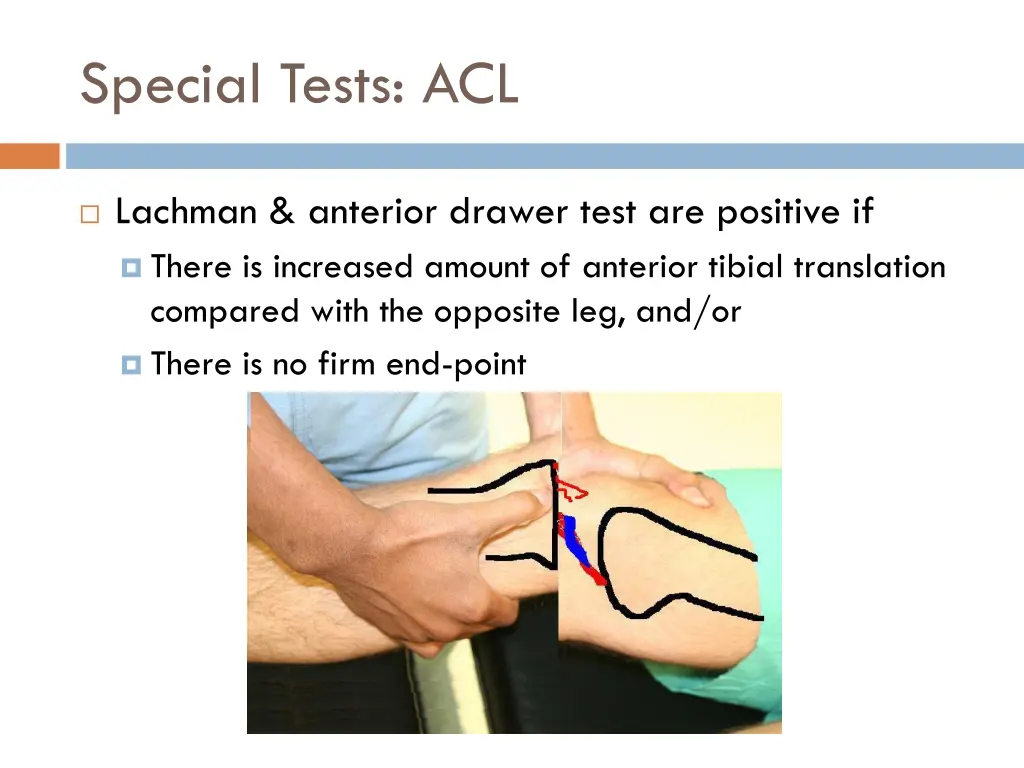 Special Tests: ACL

Lachman & anterior drawer test are positive if

There is increased amount of anterior tibial translation compared with the opposite leg, and/or

There is no firm end-point